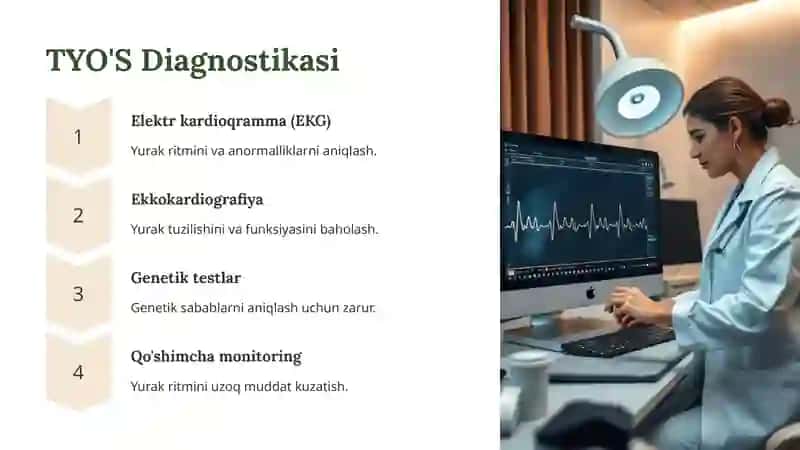 TYO'S Diagnostikasi

1

Elektr kardioqramma (EKG)

Yurak ritmini va anormalliklarni aniqlash.

2

Ekkokardiografiya

Yurak tuzilishini va funksiyasini baholash.

3

Genetik testlar

Genetik sabablarni aniqlash uchun zarur.

4

Qo'shimcha monitoring

Yurak ritmini uzoq muddat kuzatish.